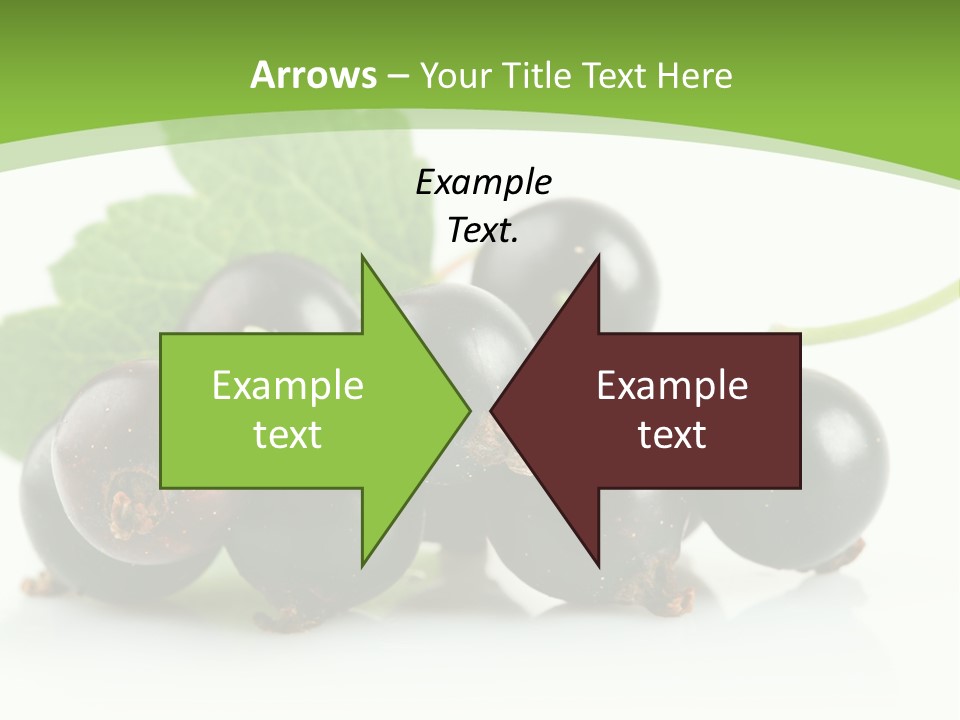 Arrows – Your Title Text Here

Example Text.

Example text

Example text